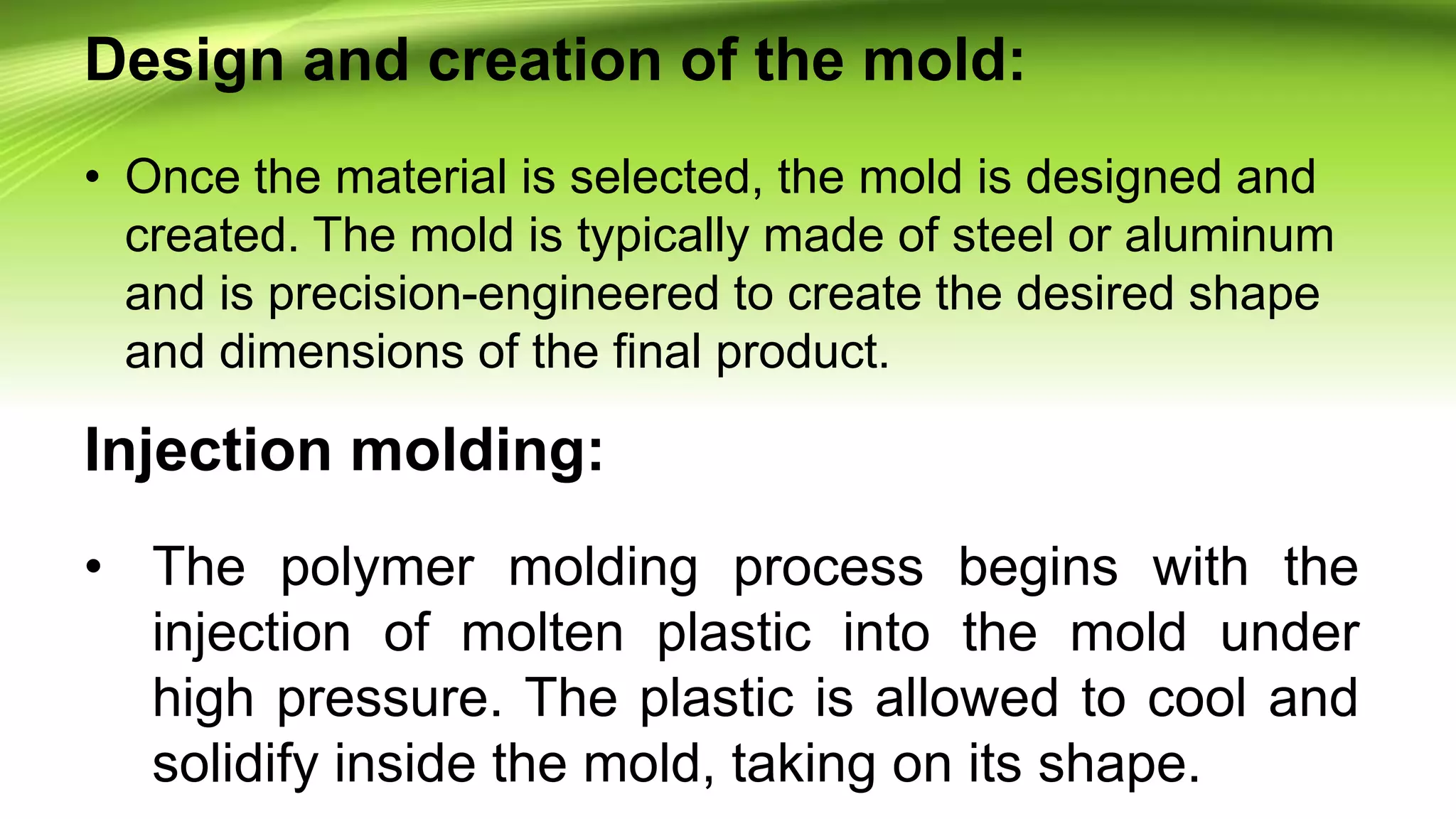 Design and creation of the mold:

• Once the material is selected, the mold is designed and created. The mold is typically made of steel or aluminum and is precision-engineered to create the desired shape and dimensions of the final product.

Injection molding:

• The polymer molding process begins with the injection of molten plastic into the mold under high pressure. The plastic is allowed to cool and solidify inside the mold, taking on its shape.